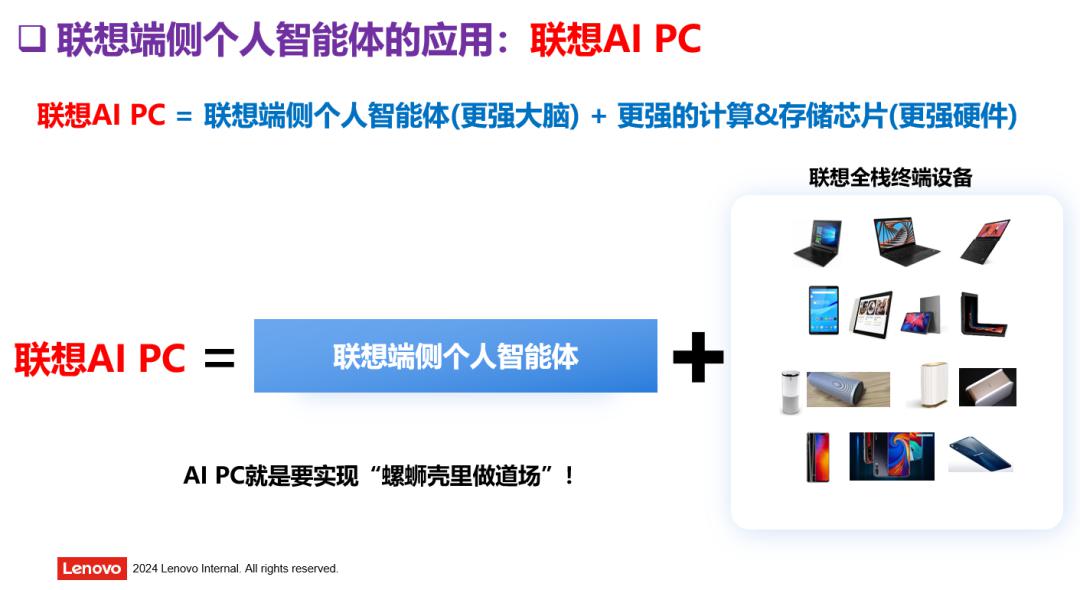 ❑ 联想端侧个人智能体的应用：联想AI PC

联想AI PC = 联想端侧个人智能体(更强大脑) + 更强的计算&存储芯片(更强硬件)

联想全栈终端设备

联想AI PC = 联想端侧个人智能体 +

AI PC就是要实现“螺蛳壳里做道场”！

Lenovo 2024 Lenovo Internal. All rights reserved.